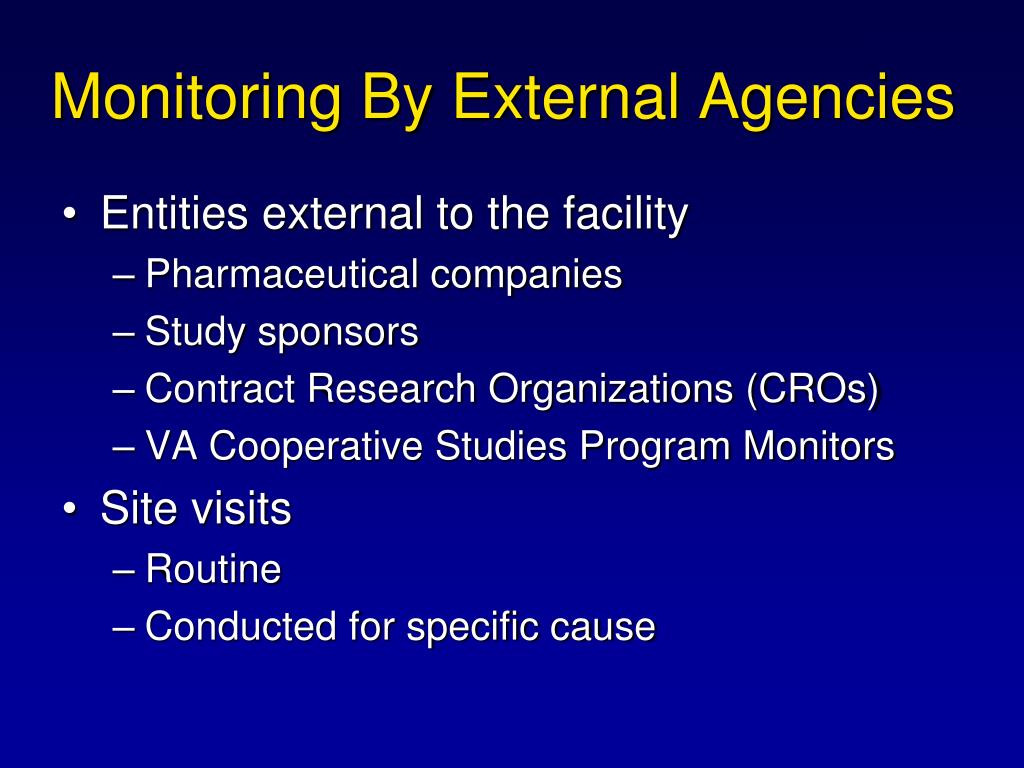 Monitoring By External Agencies

• Entities external to the facility
– Pharmaceutical companies
– Study sponsors
– Contract Research Organizations (CROs)
– VA Cooperative Studies Program Monitors

• Site visits
– Routine
– Conducted for specific cause